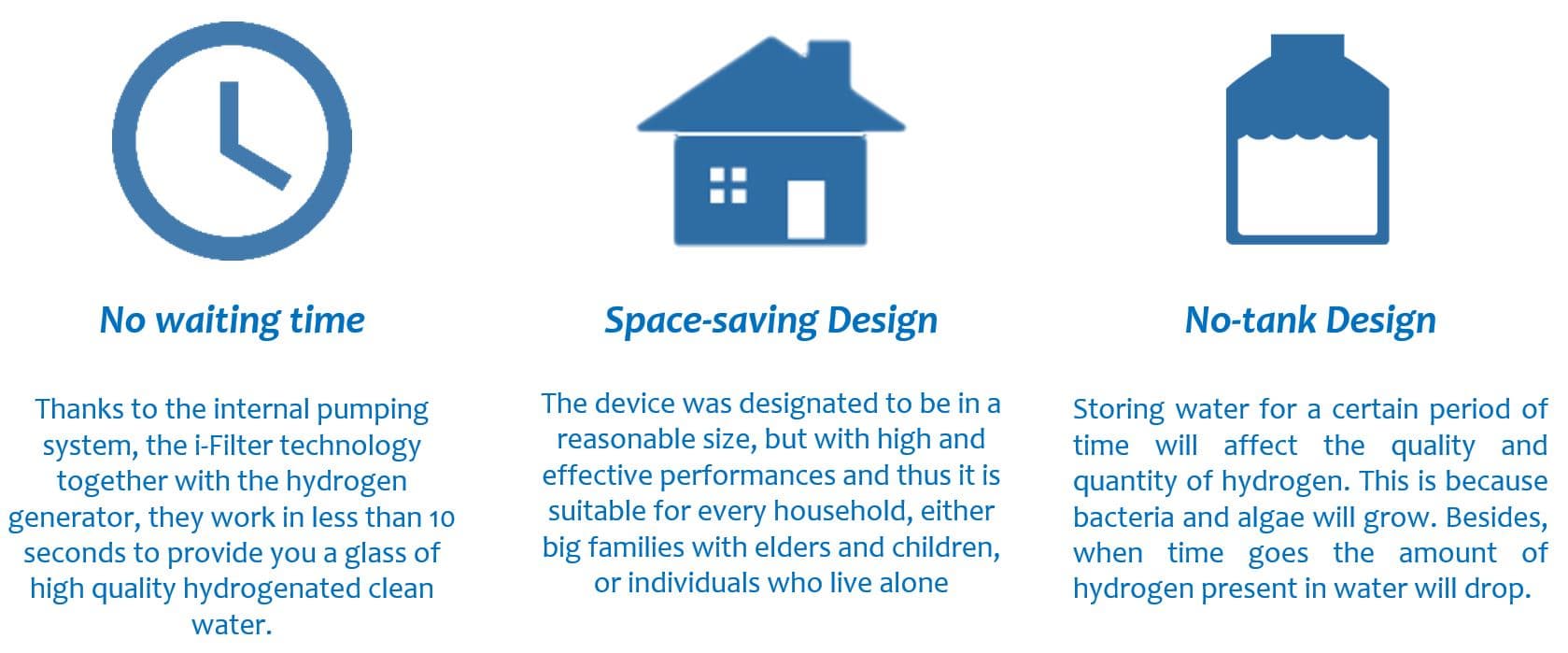 No waiting time

Thanks to the internal pumping system, the i-Filter technology together with the hydrogen generator, they work in less than 10 seconds to provide you a glass of high quality hydrogenated clean water.

Space-saving Design

The device was designated to be in a reasonable size, but with high and effective performances and thus it is suitable for every household, either big families with elders and children, or individuals who live alone

No-tank Design

Storing water for a certain period of time will affect the quality and quantity of hydrogen. This is because bacteria and algae will grow. Besides, when time goes the amount of hydrogen present in water will drop.